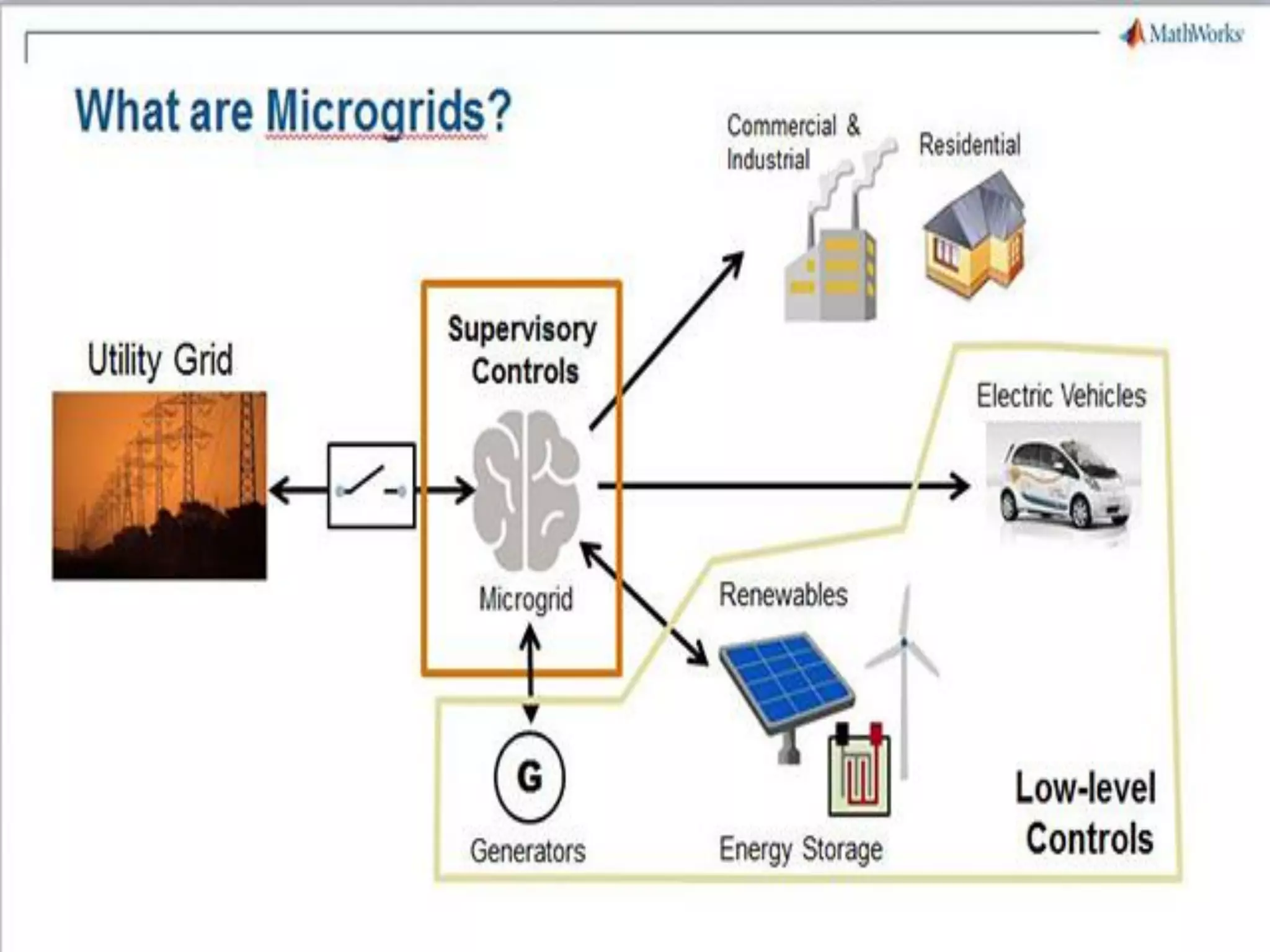 MathWorks

What are Microgrids?

Commercial & Industrial

Residential

Utility Grid

Supervisory Controls

Microgrid

Electric Vehicles

Renewables

G

Generators

Energy Storage

Low-level Controls